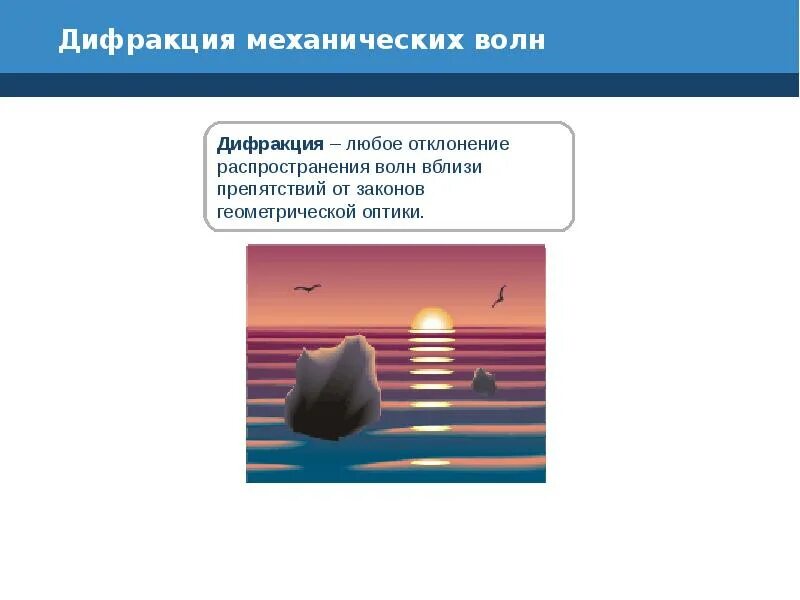 Дифракция механических волн

Дифракция – любое отклонение распространения волн вблизи препятствий от законов геометрической оптики.